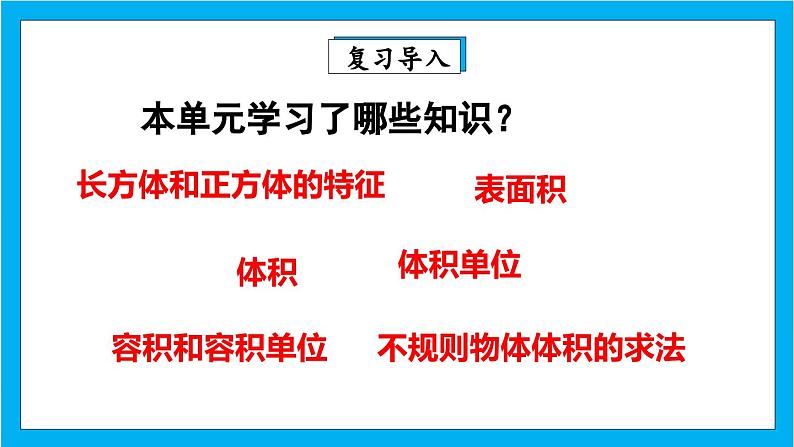 复习导入

本单元学习了哪些知识？

长方体和正方体的特征

表面积

体积

体积单位

容积和容积单位

不规则物体体积的求法